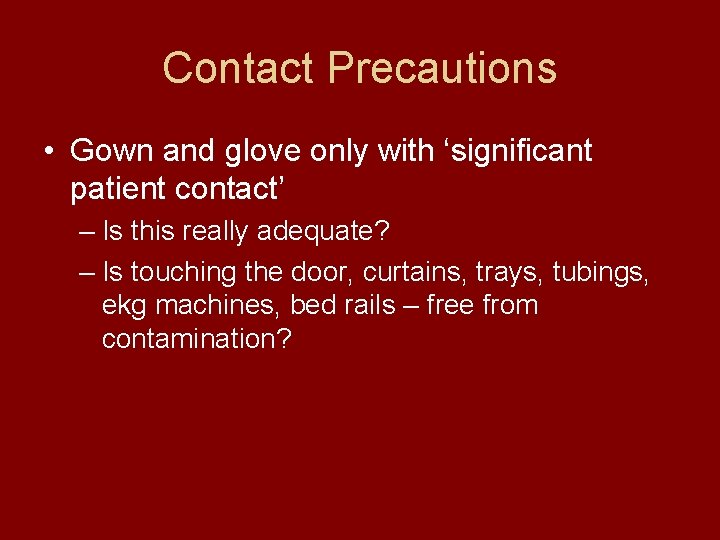 Contact Precautions

• Gown and glove only with ‘significant patient contact’
  – Is this really adequate?
  – Is touching the door, curtains, trays, tubings, ekg machines, bed rails – free from contamination?